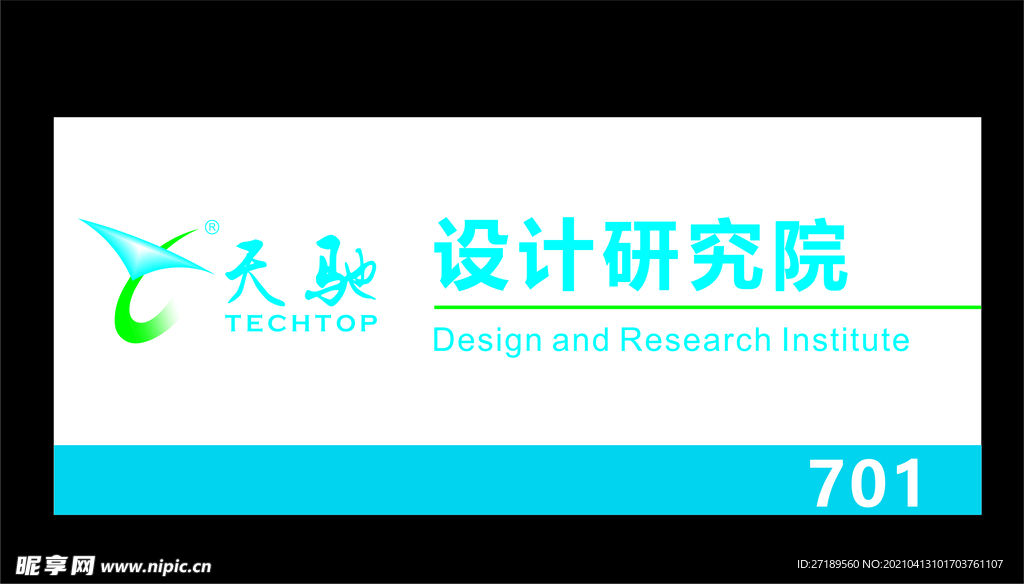 ® 天驰
TECHTOP

设计研究院
Design and Research Institute

701

昵享网 www.nipic.cn

ID:27189560 NO:20210413101703761107